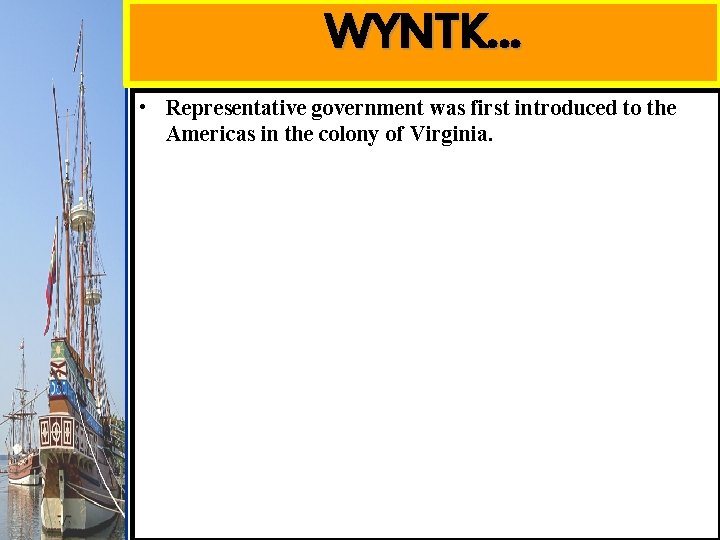 WYNTK…

• Representative government was first introduced to the Americas in the colony of Virginia.